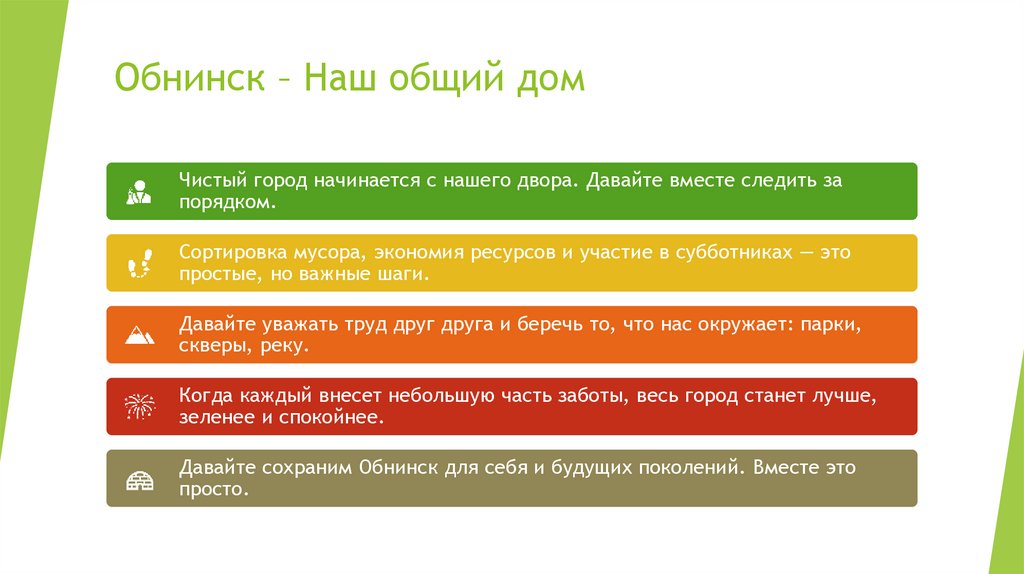 Обнинск – Наш общий дом

Чистый город начинается с нашего двора. Давайте вместе следить за порядком.

Сортировка мусора, экономия ресурсов и участие в субботниках — это простые, но важные шаги.

Давайте уважать труд друг друга и беречь то, что нас окружает: парки, скверы, реку.

Когда каждый внесет небольшую часть заботы, весь город станет лучше, зеленее и спокойнее.

Давайте сохраним Обнинск для себя и будущих поколений. Вместе это просто.